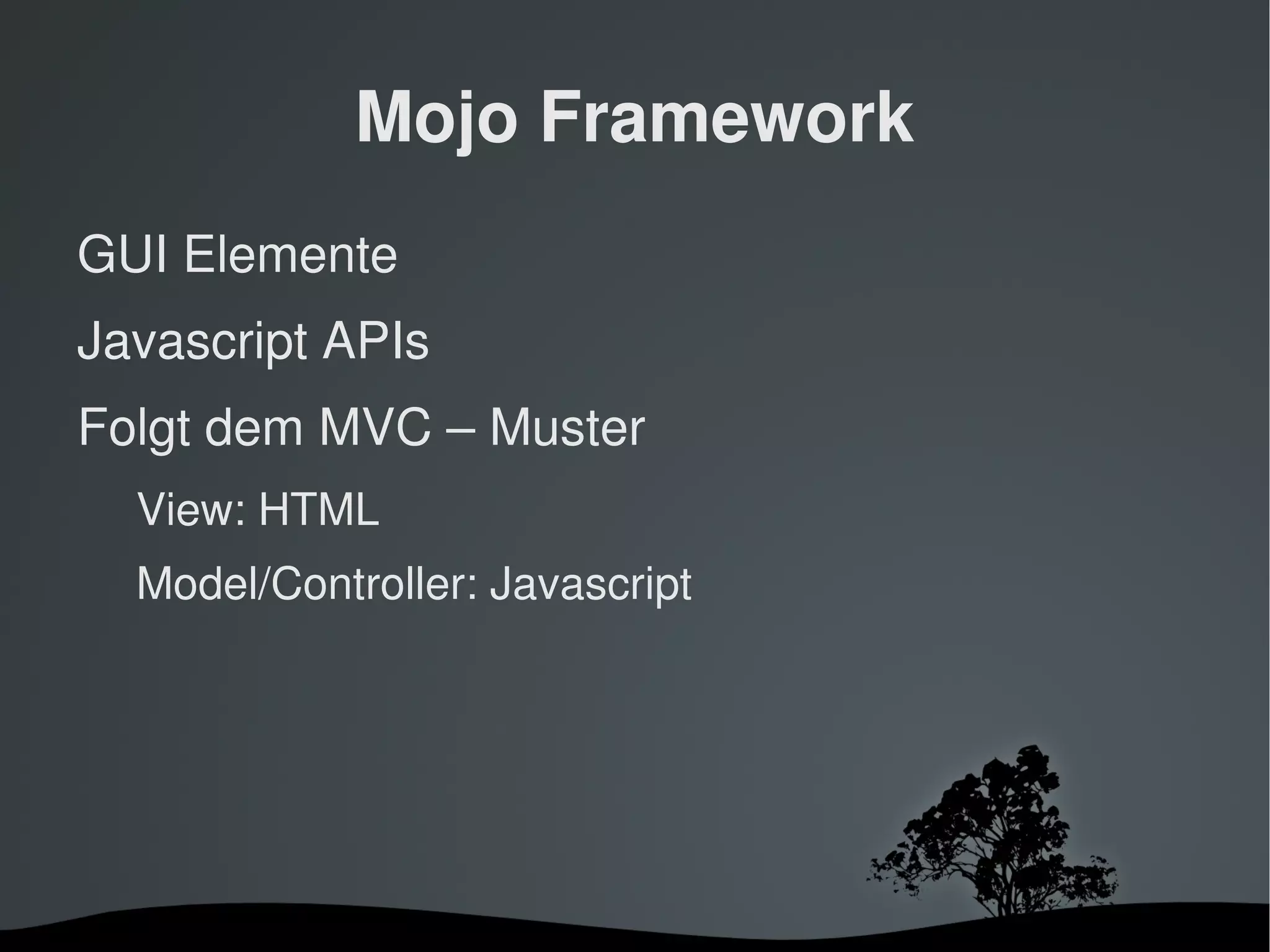 Mojo Framework

GUI Elemente

Javascript APIs

Folgt dem MVC – Muster

View: HTML

Model/Controller: Javascript